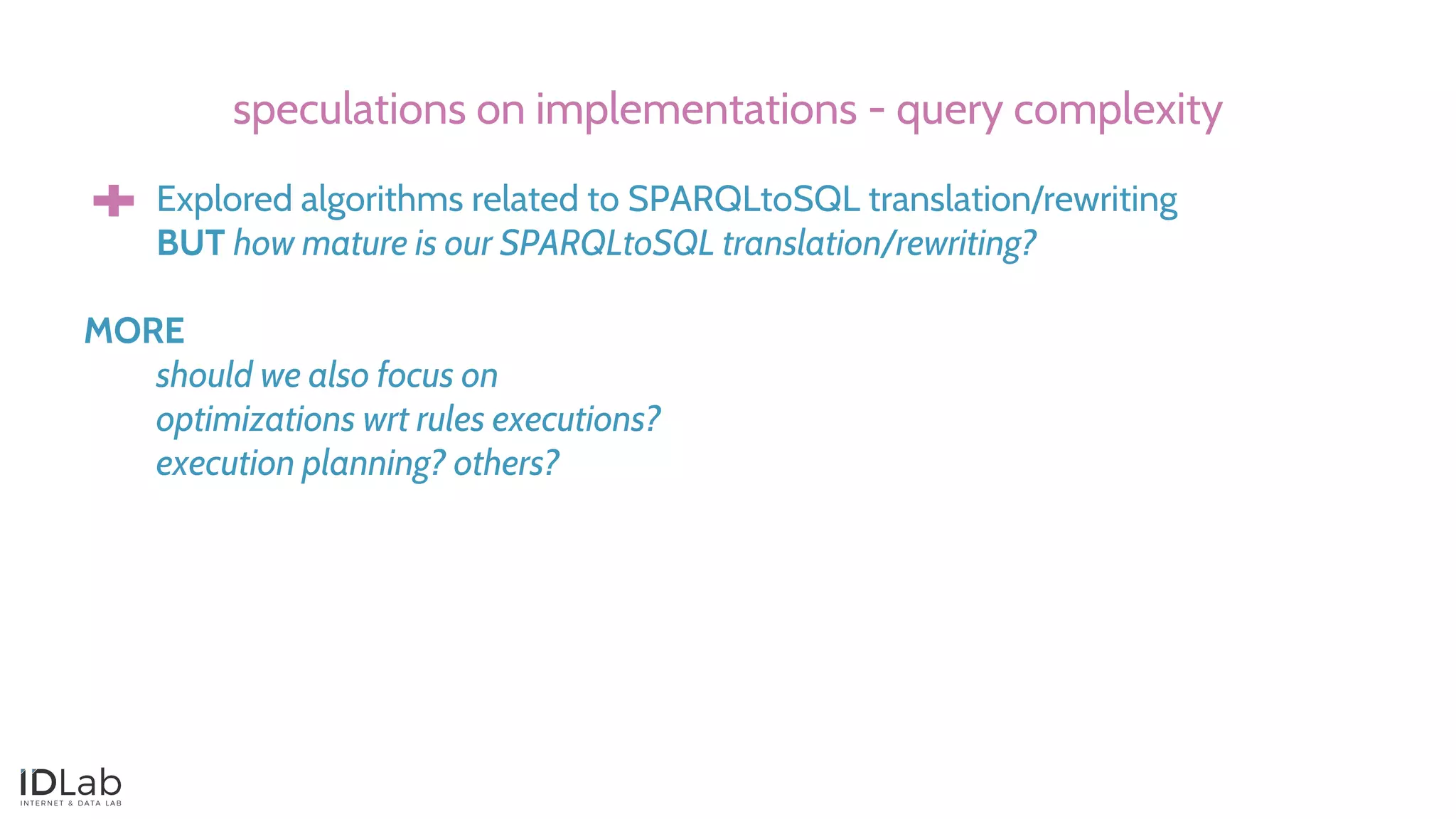 speculations on implementations - query complexity

+ Explored algorithms related to SPARQLtoSQL translation/rewriting
BUT how mature is our SPARQLtoSQL translation/rewriting?

MORE
should we also focus on
optimizations wrt rules executions?
execution planning? others?

IDLab
INTERNET & DATA LAB